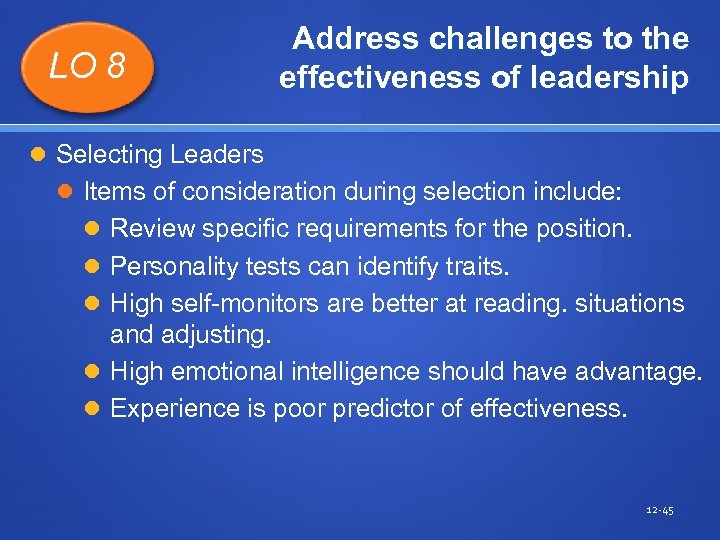 LO 8

Address challenges to the effectiveness of leadership

Selecting Leaders

Items of consideration during selection include:

Review specific requirements for the position.

Personality tests can identify traits.

High self-monitors are better at reading. situations and adjusting.

High emotional intelligence should have advantage.

Experience is poor predictor of effectiveness.

12-45